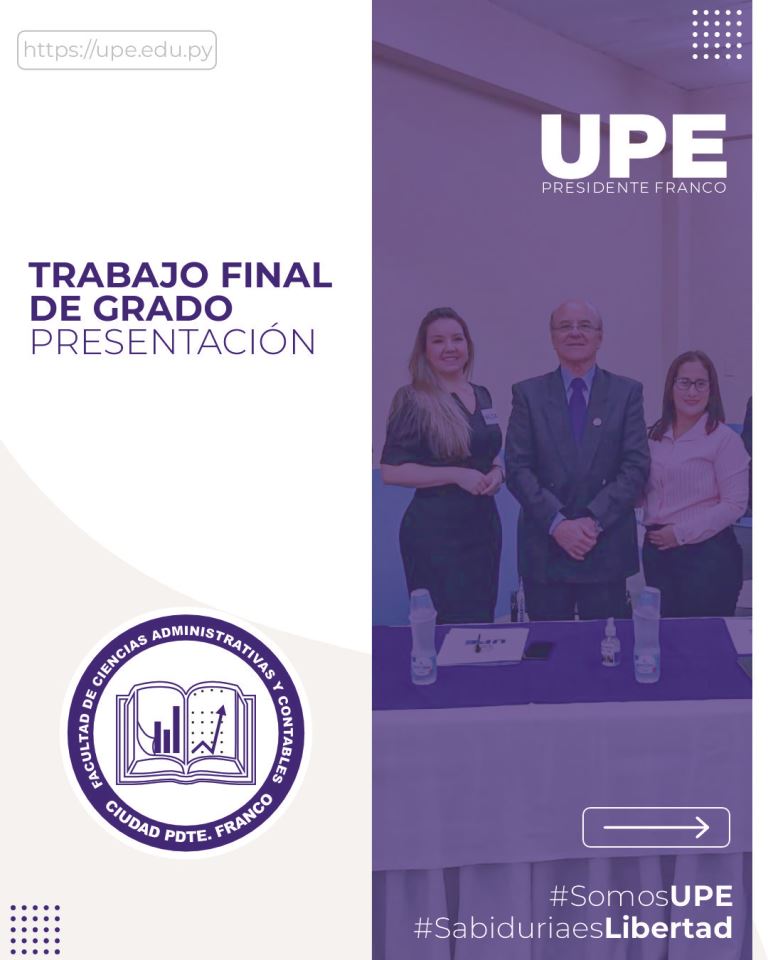 https://upe.edu.py

UPE
PRESIDENTE FRANCO

TRABAJO FINAL DE GRADO
PRESENTACIÓN

FACULTAD DE CIENCIAS ADMINISTRATIVAS Y CONTABLES
CIUDAD PDTE. FRANCO

#SomosUPE
#SabiduriaesLibertad